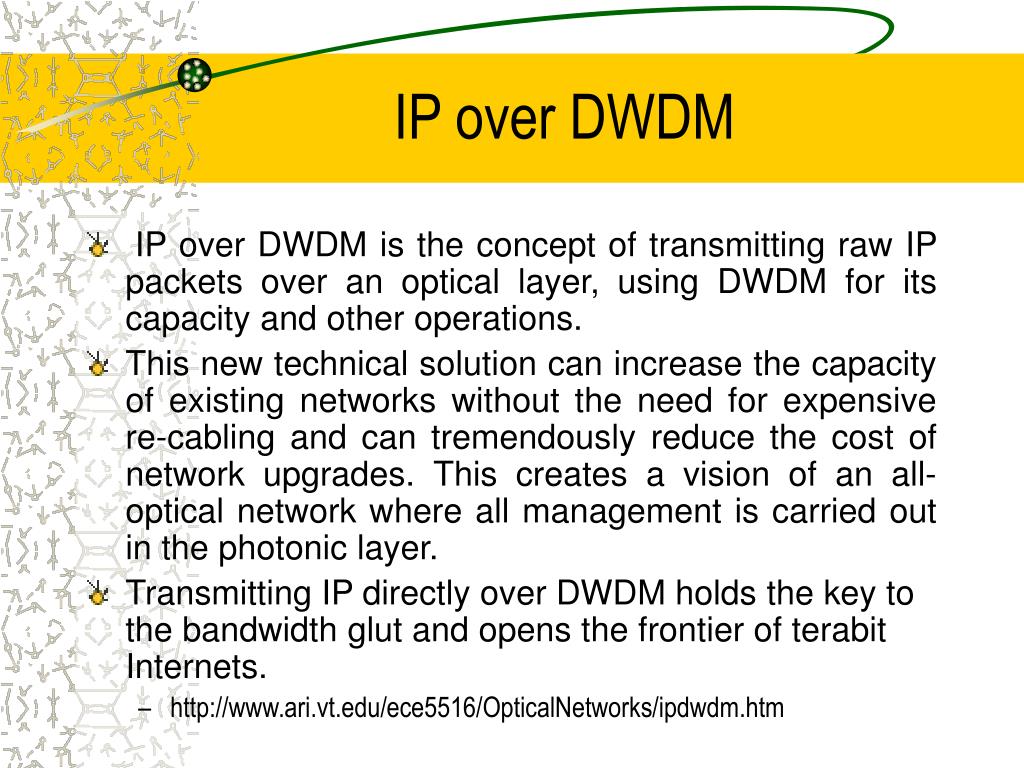 IP over DWDM

IP over DWDM is the concept of transmitting raw IP packets over an optical layer, using DWDM for its capacity and other operations.

This new technical solution can increase the capacity of existing networks without the need for expensive re-cabling and can tremendously reduce the cost of network upgrades. This creates a vision of an all-optical network where all management is carried out in the photonic layer.

Transmitting IP directly over DWDM holds the key to the bandwidth glut and opens the frontier of terabit Internets.

– http://www.ari.vt.edu/ece5516/OpticalNetworks/ipdwdm.htm